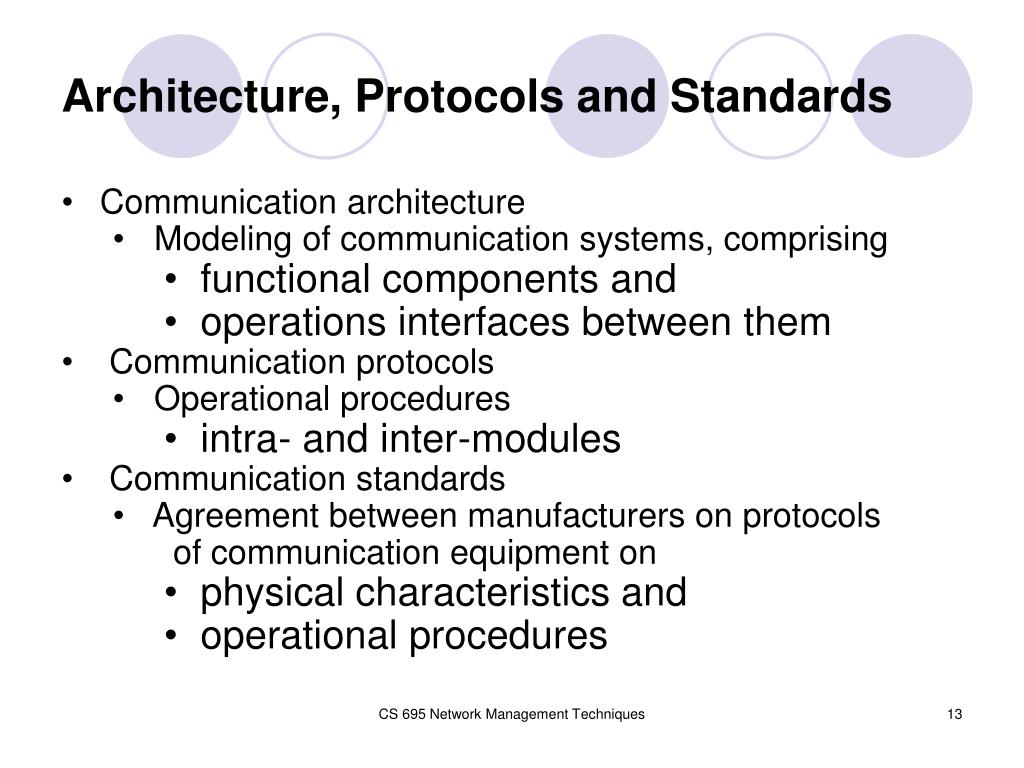 Architecture, Protocols and Standards

• Communication architecture
  • Modeling of communication systems, comprising
    • functional components and
    • operations interfaces between them
• Communication protocols
  • Operational procedures
    • intra- and inter-modules
• Communication standards
  • Agreement between manufacturers on protocols of communication equipment on
    • physical characteristics and
    • operational procedures

CS 695 Network Management Techniques

13